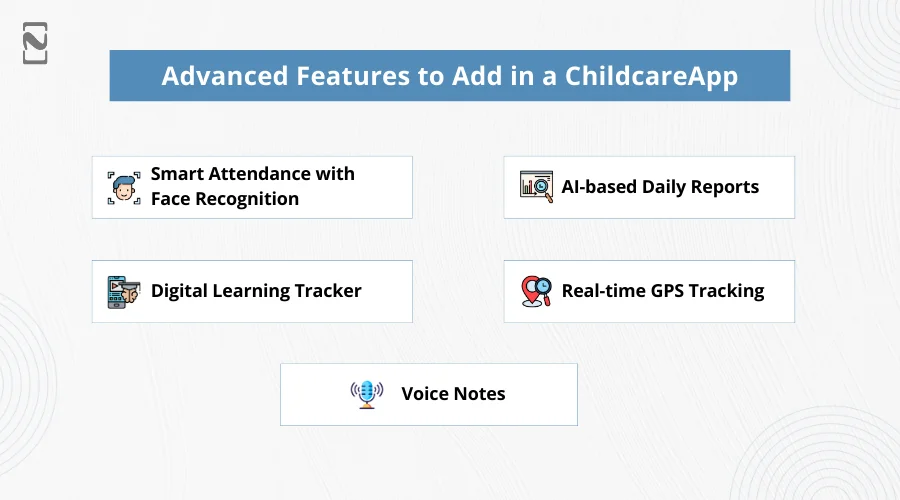 Advanced Features to Add in a ChildcareApp

Smart Attendance with Face Recognition

AI-based Daily Reports

Digital Learning Tracker

Real-time GPS Tracking

Voice Notes